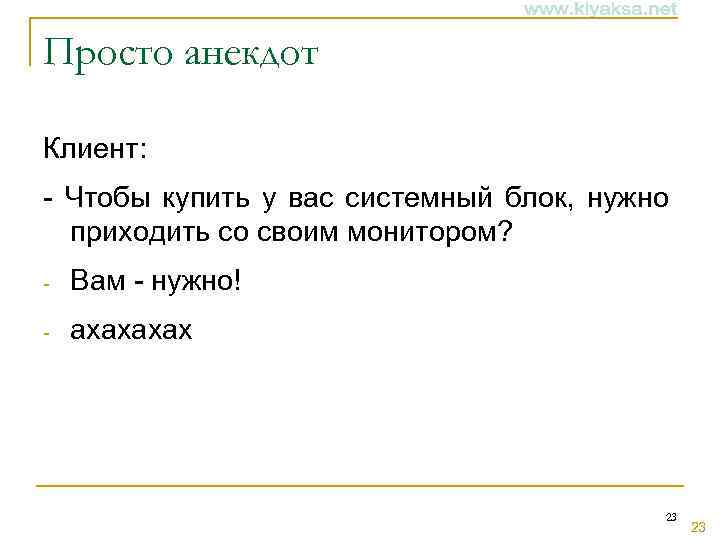 www.kiyaksa.net

Просто анекдот

Клиент:

- Чтобы купить у вас системный блок, нужно приходить со своим монитором?

- Вам - нужно!

- ахахахах

23

23